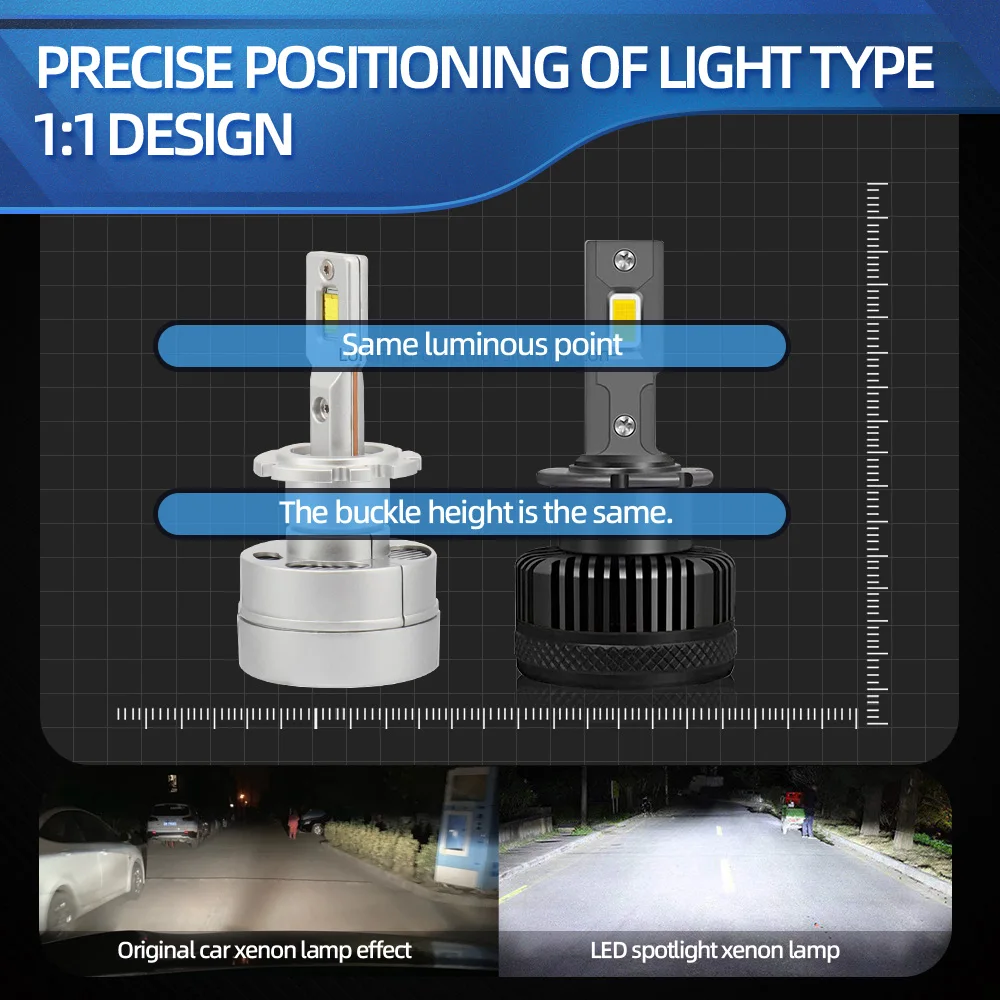 PRECISE POSITIONING OF LIGHT TYPE
1:1 DESIGN

Same luminous point

The buckle height is the same.

Original car xenon lamp effect

LED spotlight xenon lamp